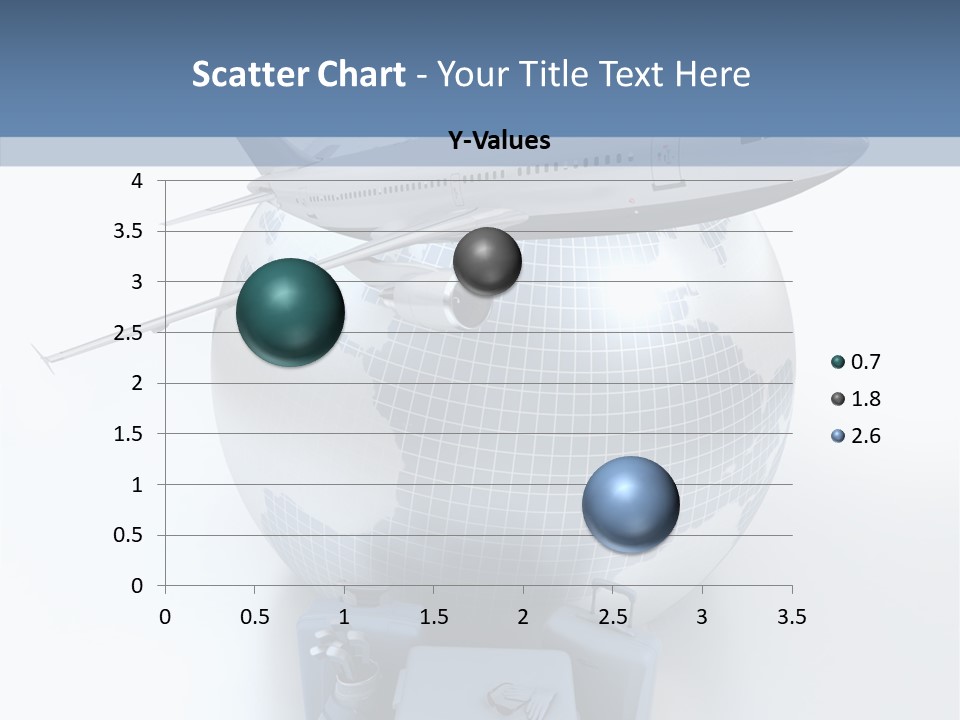 Scatter Chart - Your Title Text Here

Y-Values

4
3.5
3
2.5
2
1.5
1
0.5
0

0 0.5 1 1.5 2 2.5 3 3.5

0.7
1.8
2.6